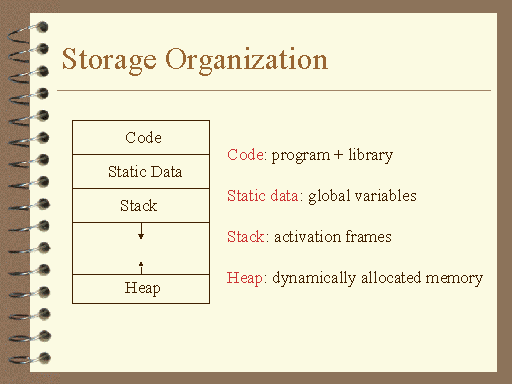 Storage Organization

Code

Static Data

Stack

Heap

Code: program + library

Static data: global variables

Stack: activation frames

Heap: dynamically allocated memory